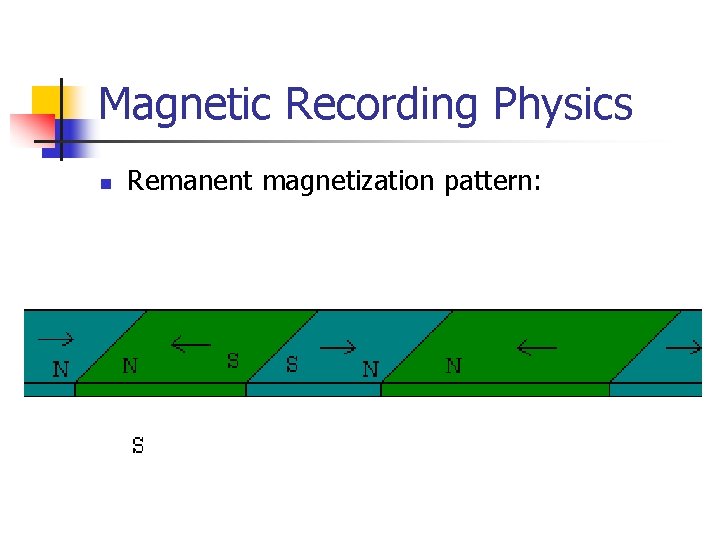 Magnetic Recording Physics

Remanent magnetization pattern:

N N S S N N

S